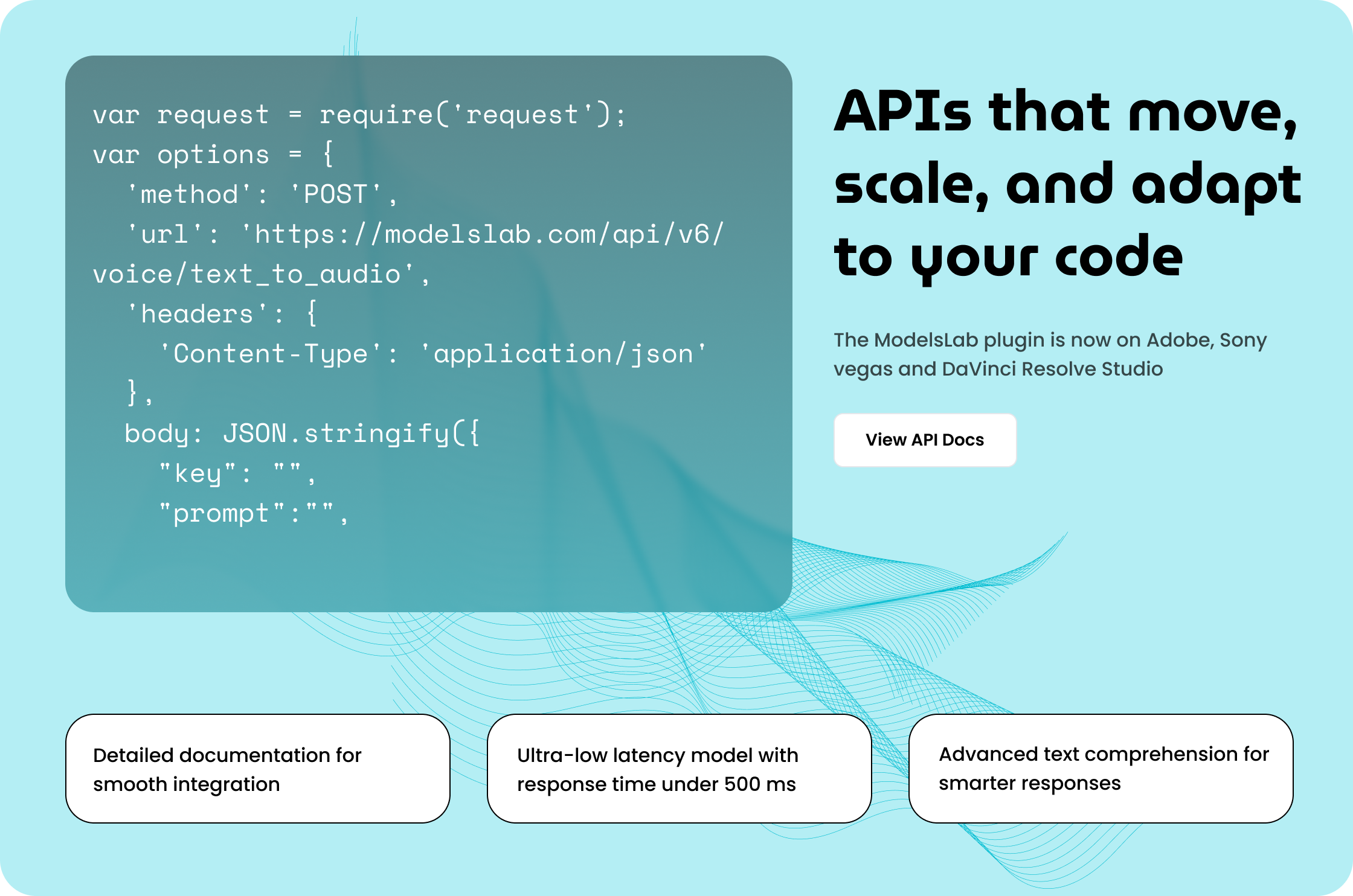 var request = require('request');
var options = {
  'method': 'POST',
  'url': 'https://modelslab.com/api/v6/voice/text_to_audio',
  'headers': {
    'Content-Type': 'application/json'
  },
  body: JSON.stringify({
    "key": "",
    "prompt":"",

APIs that move, scale, and adapt to your code

The ModelsLab plugin is now on Adobe, Sony vegas and DaVinci Resolve Studio

View API Docs

Detailed documentation for smooth integration

Ultra-low latency model with response time under 500 ms

Advanced text comprehension for smarter responses